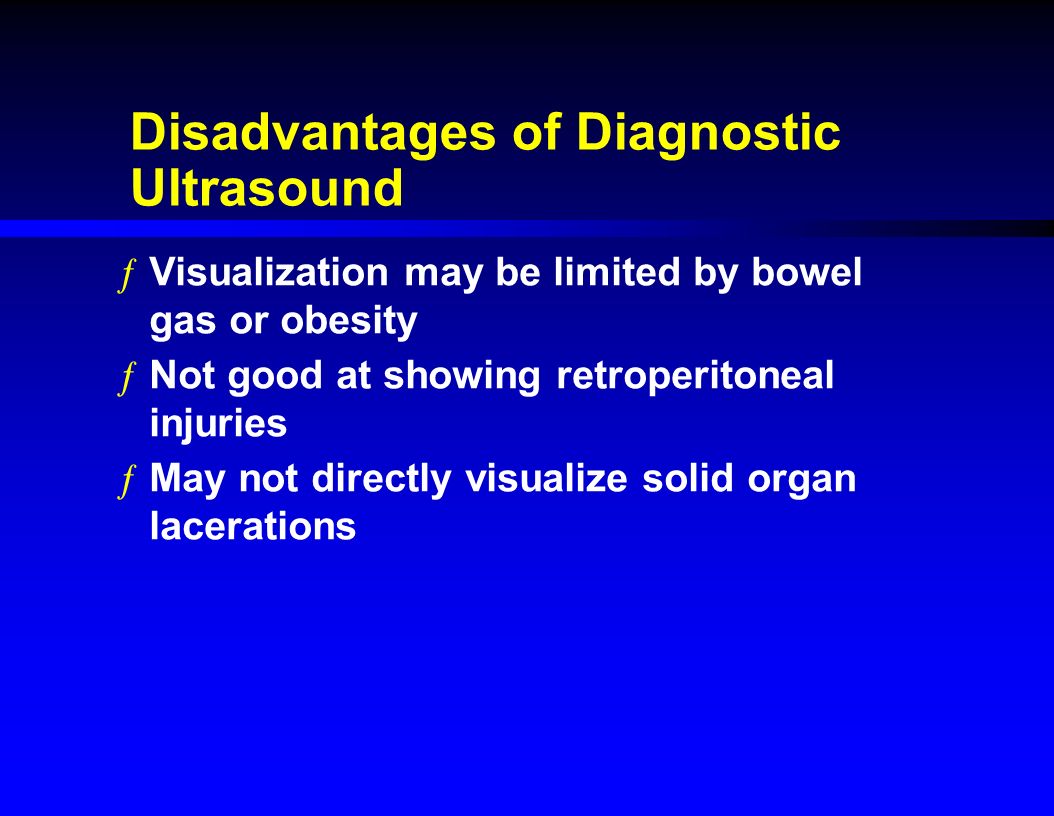 Disadvantages of Diagnostic Ultrasound

ƒ Visualization may be limited by bowel gas or obesity

ƒ Not good at showing retroperitoneal injuries

ƒ May not directly visualize solid organ lacerations